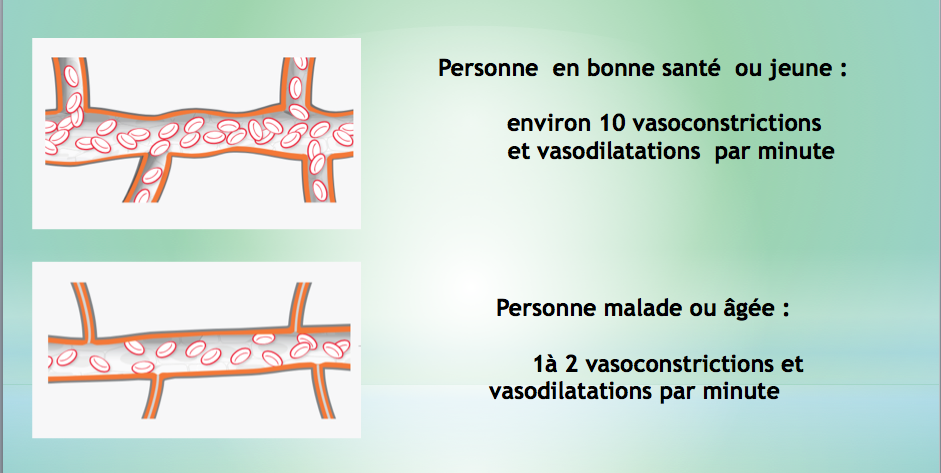 Personne en bonne santé ou jeune :

environ 10 vasoconstrictions et vasodilatations par minute

Personne malade ou âgée :

1à 2 vasoconstrictions et vasodilatations par minute